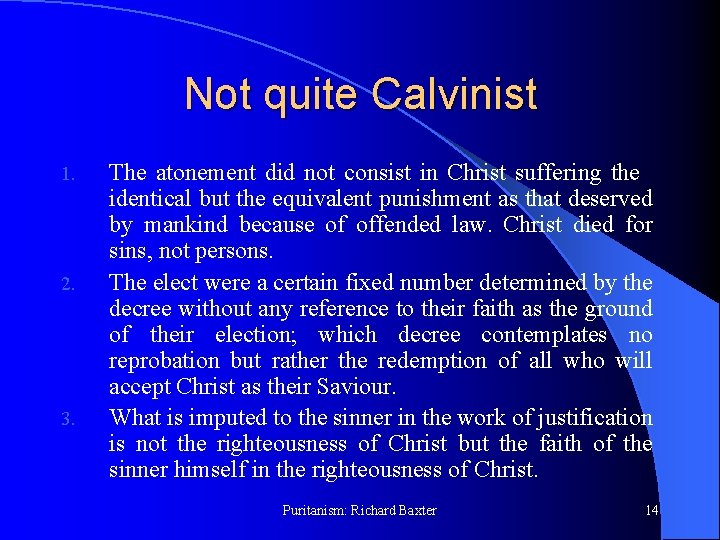 Not quite Calvinist

1. The atonement did not consist in Christ suffering the identical but the equivalent punishment as that deserved by mankind because of offended law. Christ died for sins, not persons.

2. The elect were a certain fixed number determined by the decree without any reference to their faith as the ground of their election; which decree contemplates no reprobation but rather the redemption of all who will accept Christ as their Saviour.

3. What is imputed to the sinner in the work of justification is not the righteousness of Christ but the faith of the sinner himself in the righteousness of Christ.

Puritanism: Richard Baxter

14